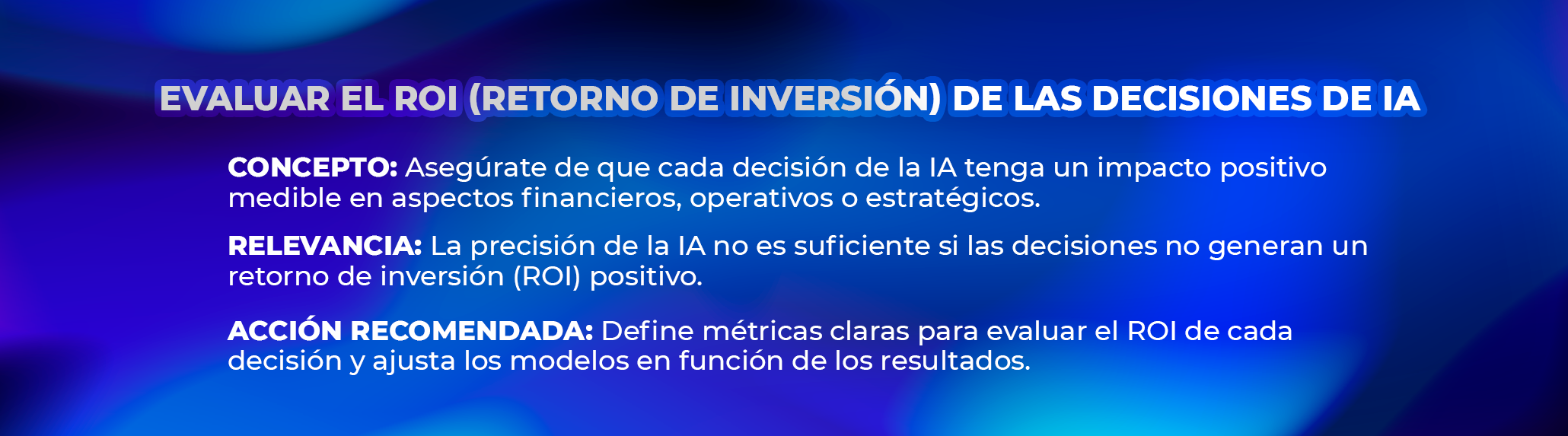 EVALUAR EL ROI (RETORNO DE INVERSIÓN) DE LAS DECISIONES DE IA

CONCEPTO: Asegúrate de que cada decisión de la IA tenga un impacto positivo medible en aspectos financieros, operativos o estratégicos.

RELEVANCIA: La precisión de la IA no es suficiente si las decisiones no generan un retorno de inversión (ROI) positivo.

ACCIÓN RECOMENDADA: Define métricas claras para evaluar el ROI de cada decisión y ajusta los modelos en función de los resultados.